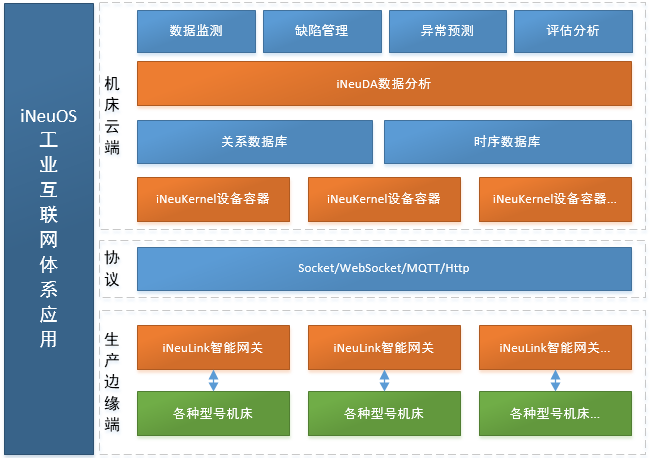 iNeuOS工业互联网体系应用

机床云端

数据监测
缺陷管理
异常预测
评估分析

iNeuDA数据分析

关系数据库
时序数据库

iNeuKernel设备容器
iNeuKernel设备容器
iNeuKernel设备容器...

协议

Socket/WebSocket/MQTT/Http

生产边缘端

iNeuLink智能网关
iNeuLink智能网关
iNeuLink智能网关...

各种型号机床
各种型号机床
各种型号机床...